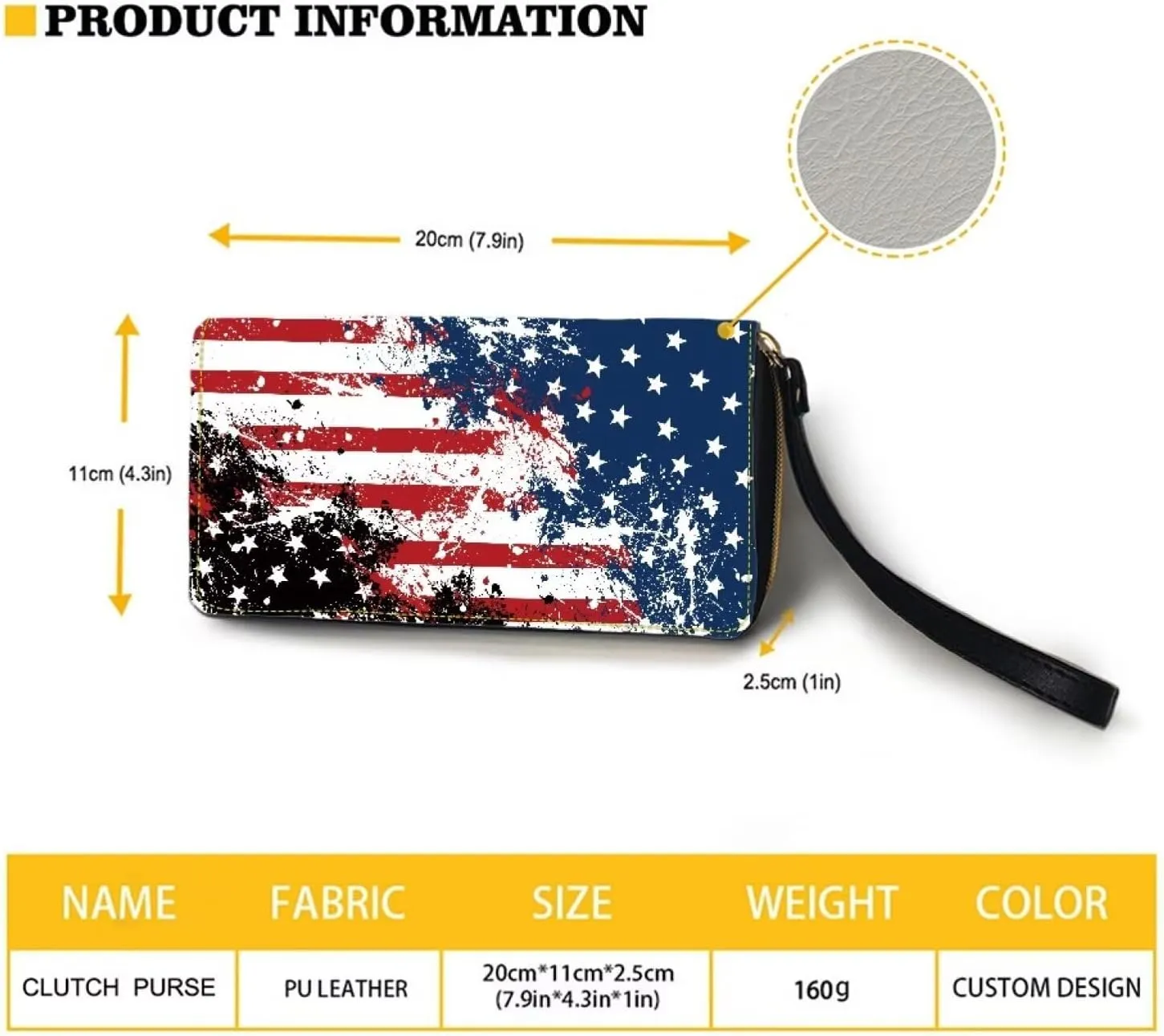 PRODUCT INFORMATION

20cm (7.9in)

11cm (4.3in)

2.5cm (1in)

| NAME | FABRIC | SIZE | WEIGHT | COLOR |
|---|---|---|---|---|
| CLUTCH PURSE | PU LEATHER | 20cm*11cm*2.5cm (7.9in*4.3in*1in) | 160g | CUSTOM DESIGN |